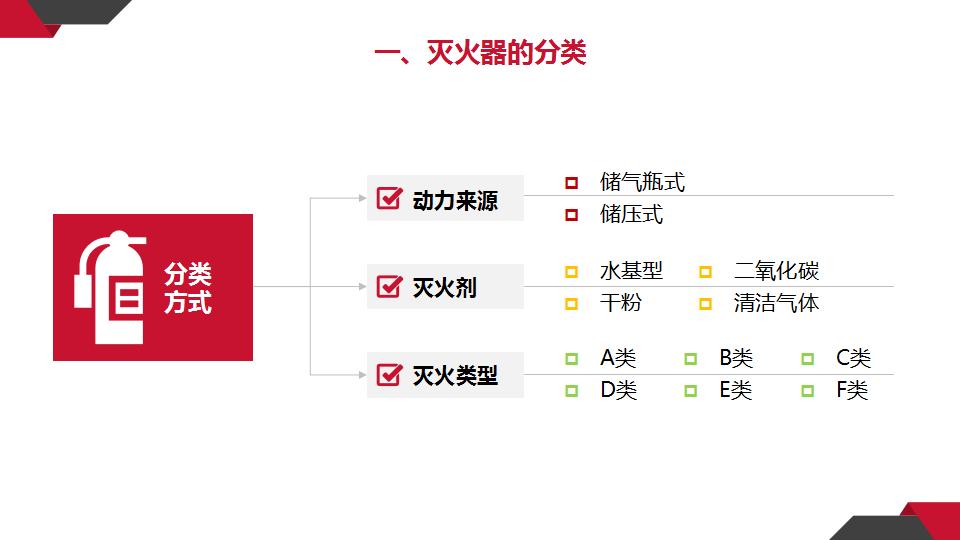 一、灭火器的分类

分类方式

动力来源
储气瓶式
储压式

灭火剂
水基型
二氧化碳
干粉
清洁气体

灭火类型
A类
B类
C类
D类
E类
F类